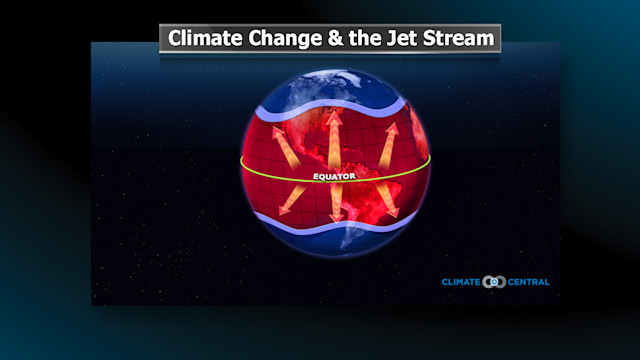 Climate Change & the Jet Stream

EQUATOR

CLIMATE CENTRAL